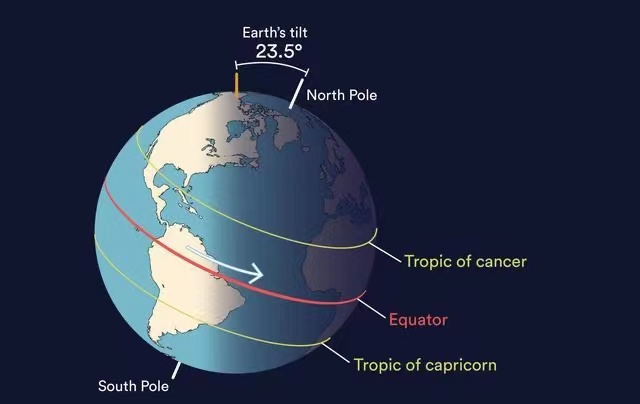 Earth's tilt
23.5°

North Pole

Tropic of cancer

Equator

Tropic of capricorn

South Pole